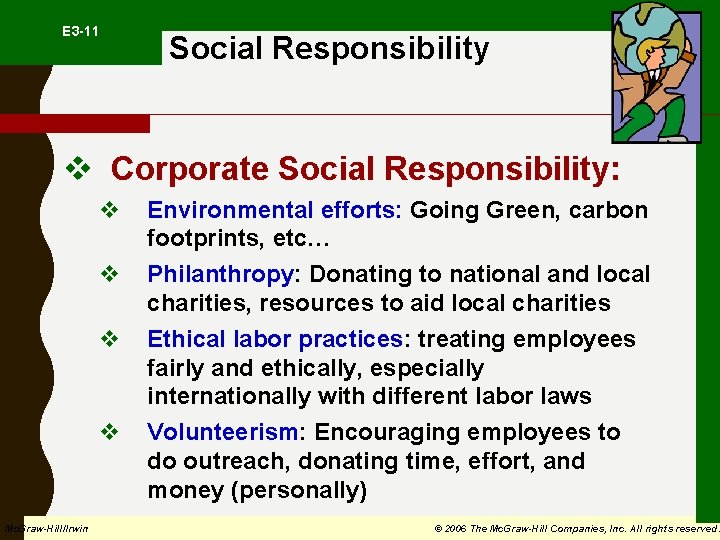 E3-11

Social Responsibility

❖ Corporate Social Responsibility:

❖ Environmental efforts: Going Green, carbon footprints, etc…

❖ Philanthropy: Donating to national and local charities, resources to aid local charities

❖ Ethical labor practices: treating employees fairly and ethically, especially internationally with different labor laws

❖ Volunteerism: Encouraging employees to do outreach, donating time, effort, and money (personally)

McGraw-Hill/Irwin

© 2006 The McGraw-Hill Companies, Inc. All rights reserved.